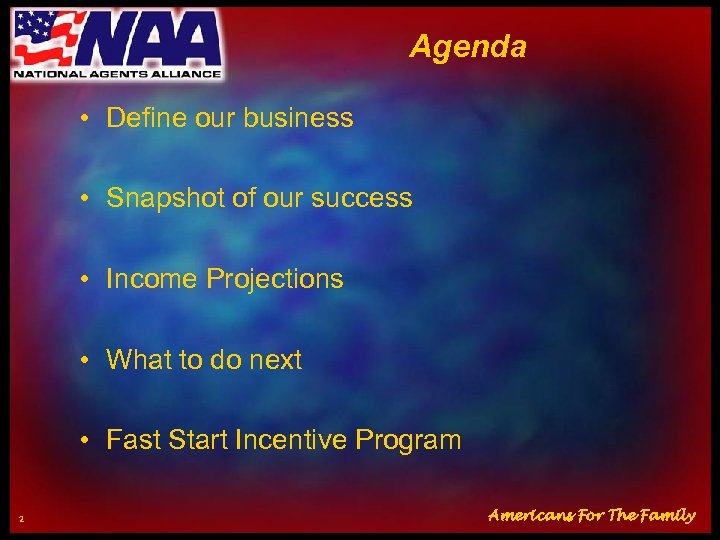 NAA
NATIONAL AGENTS ALLIANCE

Agenda

• Define our business

• Snapshot of our success

• Income Projections

• What to do next

• Fast Start Incentive Program

2

Americans For The Family